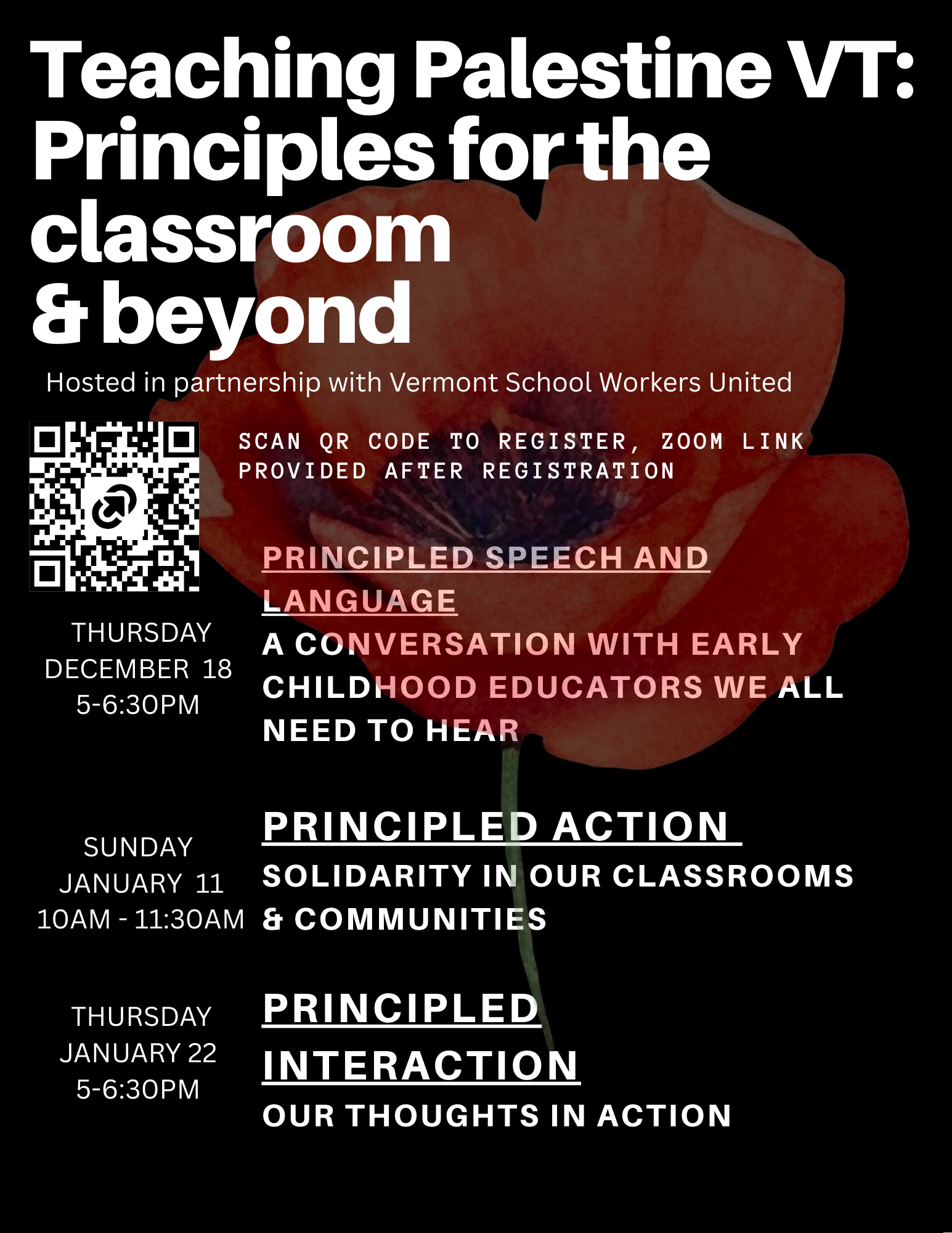 Teaching Palestine VT: Principles for the classroom & beyond

Hosted in partnership with Vermont School Workers United

SCAN QR CODE TO REGISTER, ZOOM LINK PROVIDED AFTER REGISTRATION

THURSDAY
DECEMBER 18
5-6:30PM

PRINCIPLED SPEECH AND LANGUAGE
A CONVERSATION WITH EARLY CHILDHOOD EDUCATORS WE ALL NEED TO HEAR

SUNDAY
JANUARY 11
10AM - 11:30AM

PRINCIPLED ACTION
SOLIDARITY IN OUR CLASSROOMS & COMMUNITIES

THURSDAY
JANUARY 22
5-6:30PM

PRINCIPLED INTERACTION
OUR THOUGHTS IN ACTION